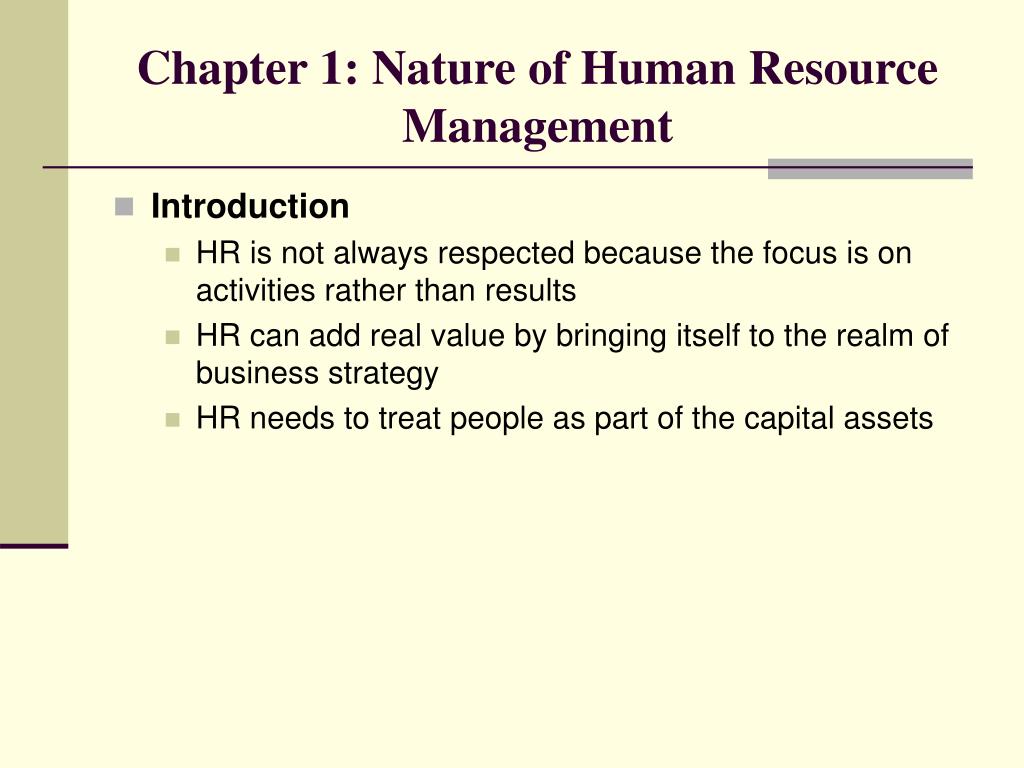 Chapter 1: Nature of Human Resource Management

Introduction

HR is not always respected because the focus is on activities rather than results

HR can add real value by bringing itself to the realm of business strategy

HR needs to treat people as part of the capital assets